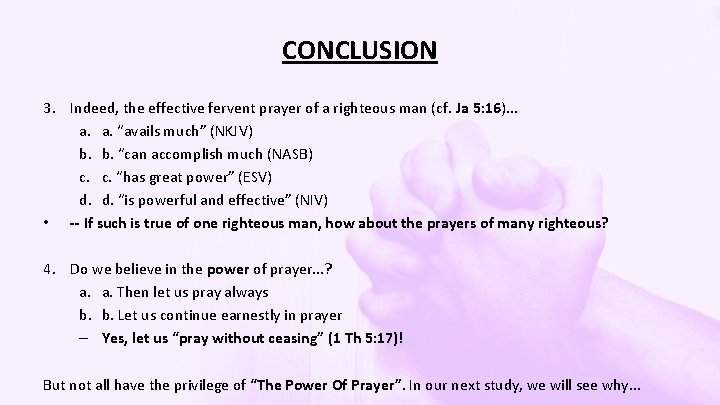 CONCLUSION

3. Indeed, the effective fervent prayer of a righteous man (cf. Ja 5:16)...
a. a. "avails much" (NKJV)
b. b. "can accomplish much (NASB)
c. c. "has great power" (ESV)
d. d. "is powerful and effective" (NIV)
• -- If such is true of one righteous man, how about the prayers of many righteous?

4. Do we believe in the power of prayer...?
a. a. Then let us pray always
b. b. Let us continue earnestly in prayer
– Yes, let us "pray without ceasing" (1 Th 5:17)!

But not all have the privilege of "The Power Of Prayer". In our next study, we will see why...